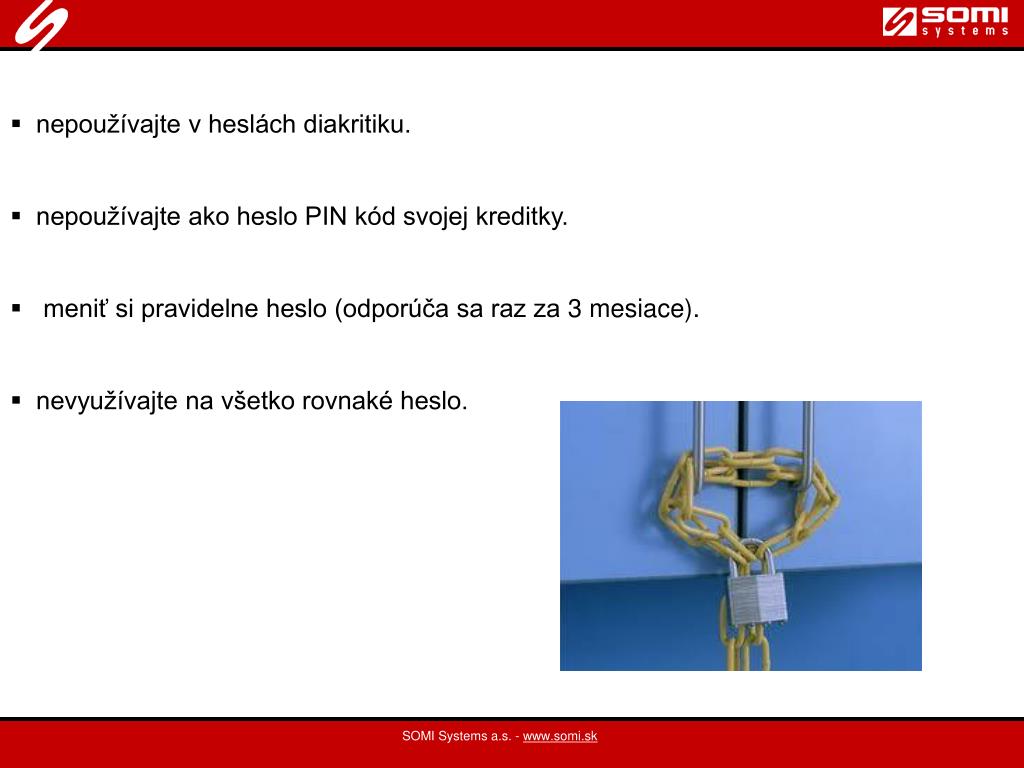 SOMI
systems

▪ nepoužívajte v heslách diakritiku.

▪ nepoužívajte ako heslo PIN kód svojej kreditky.

▪ meniť si pravidelne heslo (odporúča sa raz za 3 mesiace).

▪ nevyužívajte na všetko rovnaké heslo.

SOMI Systems a.s. - www.somi.sk